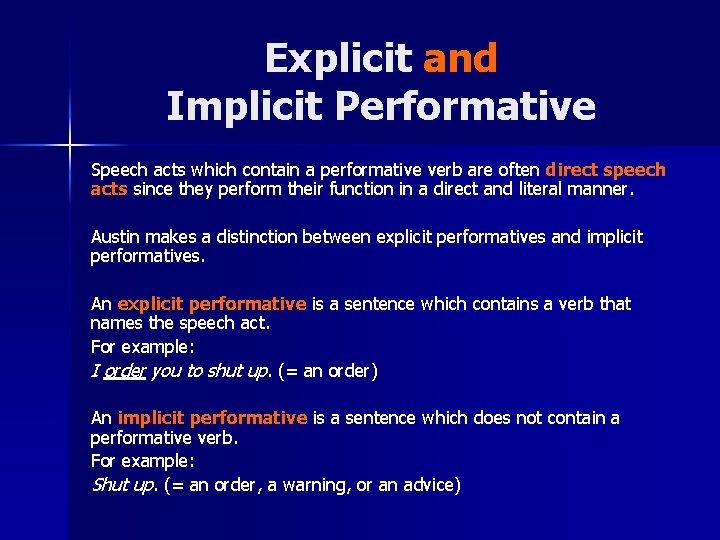 Explicit and
Implicit Performative

Speech acts which contain a performative verb are often direct speech acts since they perform their function in a direct and literal manner.

Austin makes a distinction between explicit performatives and implicit performatives.

An explicit performative is a sentence which contains a verb that names the speech act.
For example:
I order you to shut up. (= an order)

An implicit performative is a sentence which does not contain a performative verb.
For example:
Shut up. (= an order, a warning, or an advice)